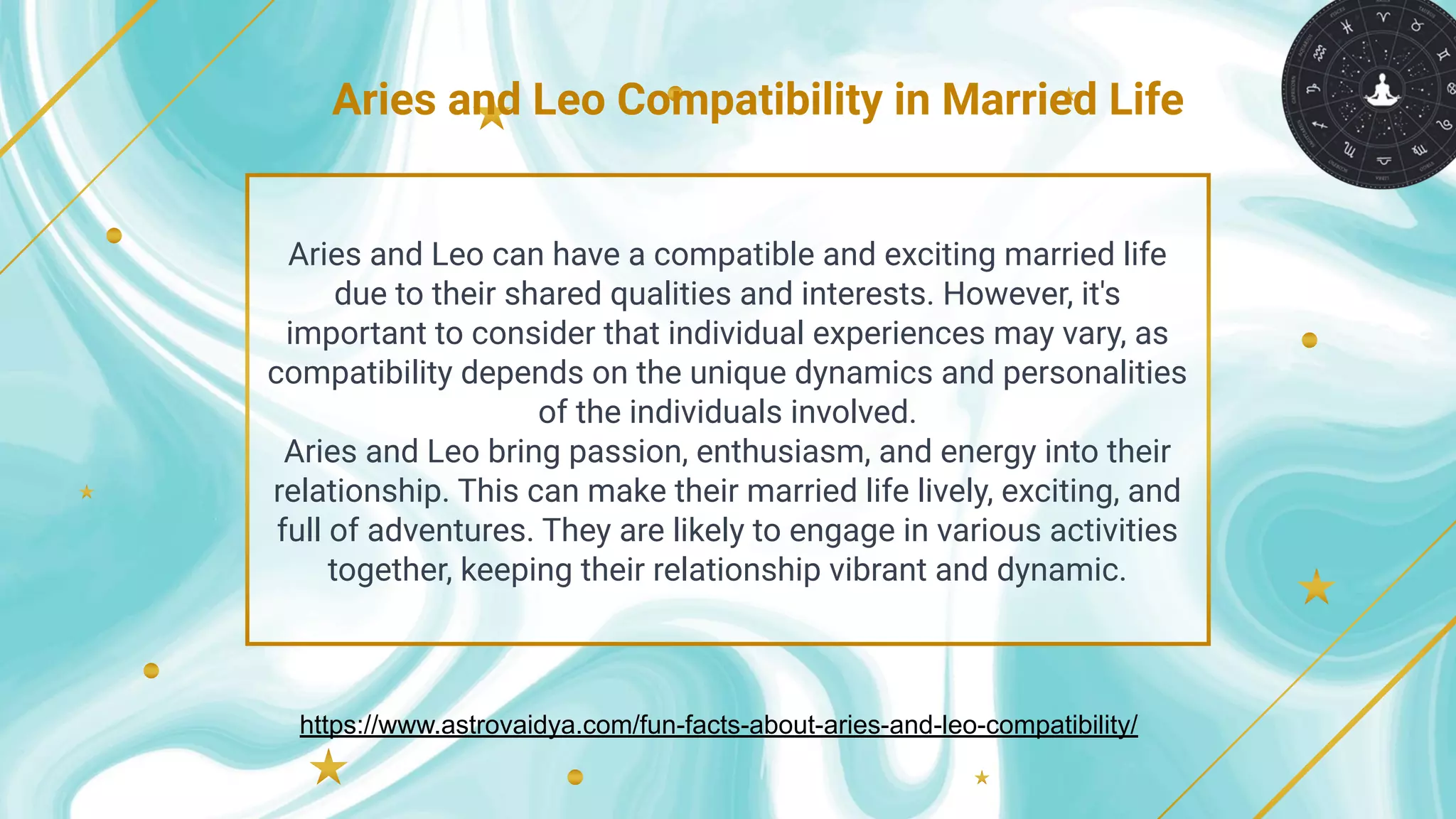 Aries and Leo Compatibility in Married Life

Aries and Leo can have a compatible and exciting married life due to their shared qualities and interests. However, it's important to consider that individual experiences may vary, as compatibility depends on the unique dynamics and personalities of the individuals involved.
Aries and Leo bring passion, enthusiasm, and energy into their relationship. This can make their married life lively, exciting, and full of adventures. They are likely to engage in various activities together, keeping their relationship vibrant and dynamic.

https://www.astrovaidya.com/fun-facts-about-aries-and-leo-compatibility/